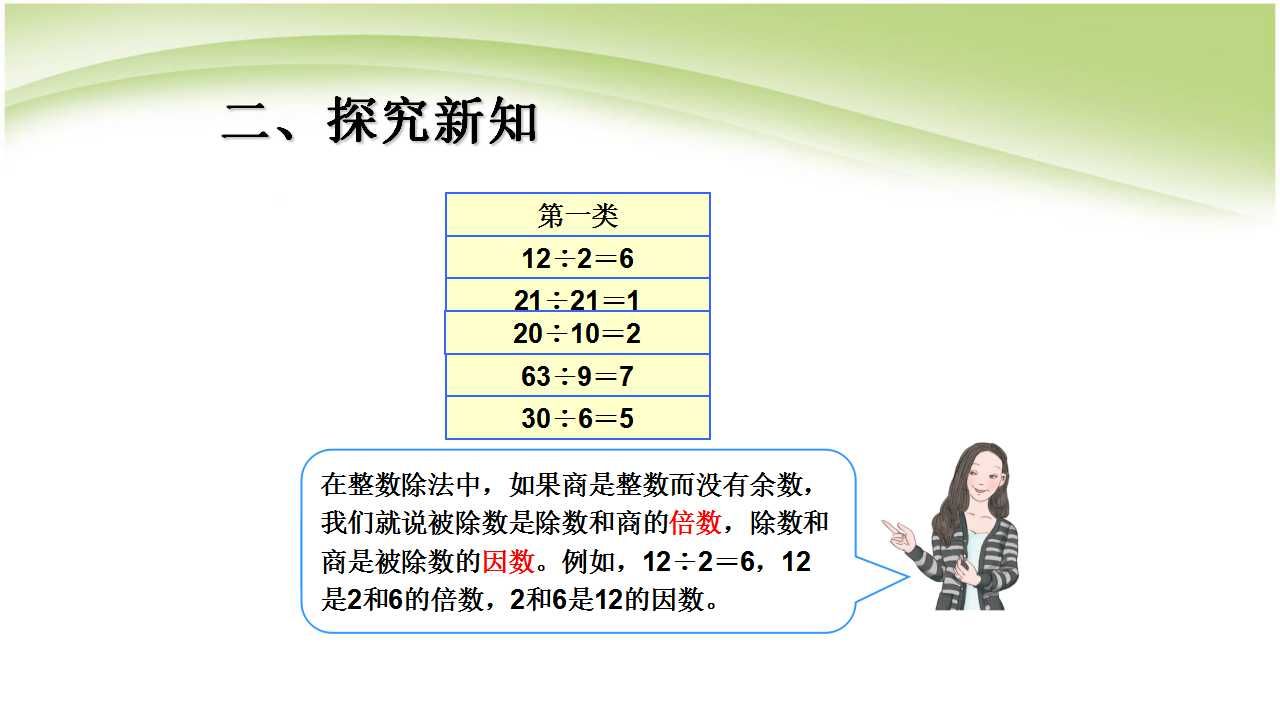 二、探究新知

| 第一类 |
|---|
| $12\div2=6$ |
| $21\div21=1$ |
| $20\div10=2$ |
| $63\div9=7$ |
| $30\div6=5$ |

在整数除法中，如果商是整数而没有余数，我们就说被除数是除数和商的倍数，除数和商是被除数的因数。例如，$12\div2=6$，12是2和6的倍数，2和6是12的因数。